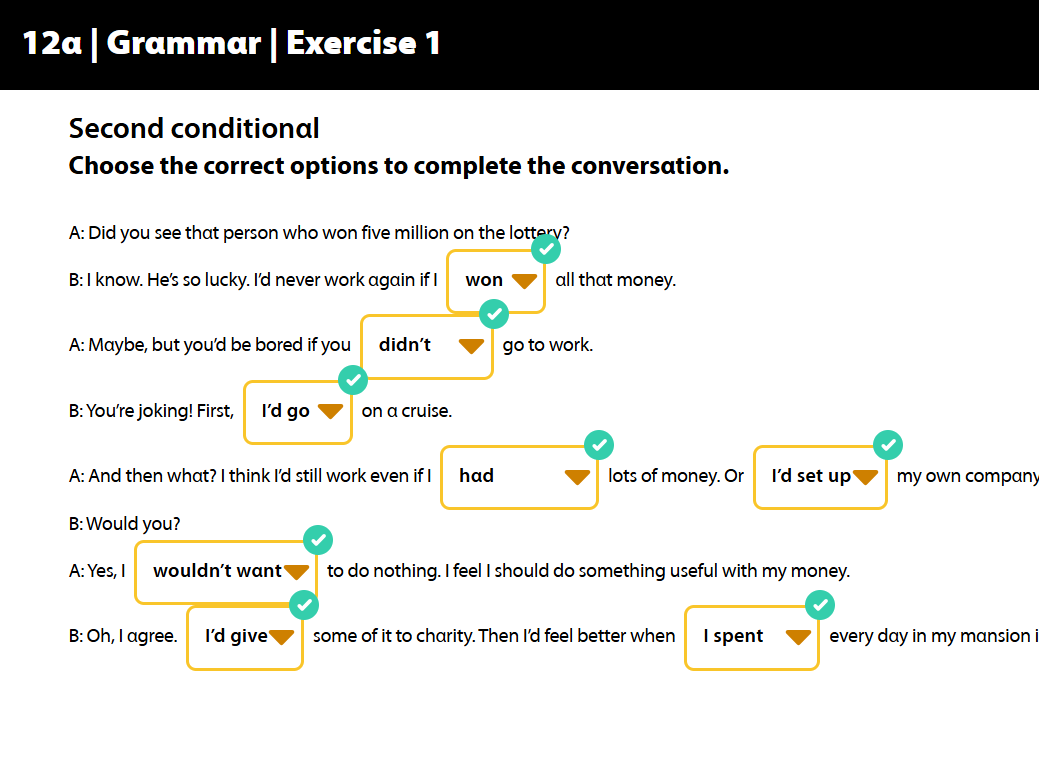 12a | Grammar | Exercise 1

Second conditional

Choose the correct options to complete the conversation.

A: Did you see that person who won five million on the lottery?

B: I know. He's so lucky. I'd never work again if I won all that money.

A: Maybe, but you'd be bored if you didn't go to work.

B: You're joking! First, I'd go on a cruise.

A: And then what? I think I'd still work even if I had lots of money. Or I'd set up my own company

B: Would you?

A: Yes, I wouldn't want to do nothing. I feel I should do something useful with my money.

B: Oh, I agree. I'd give some of it to charity. Then I'd feel better when I spent every day in my mansion i